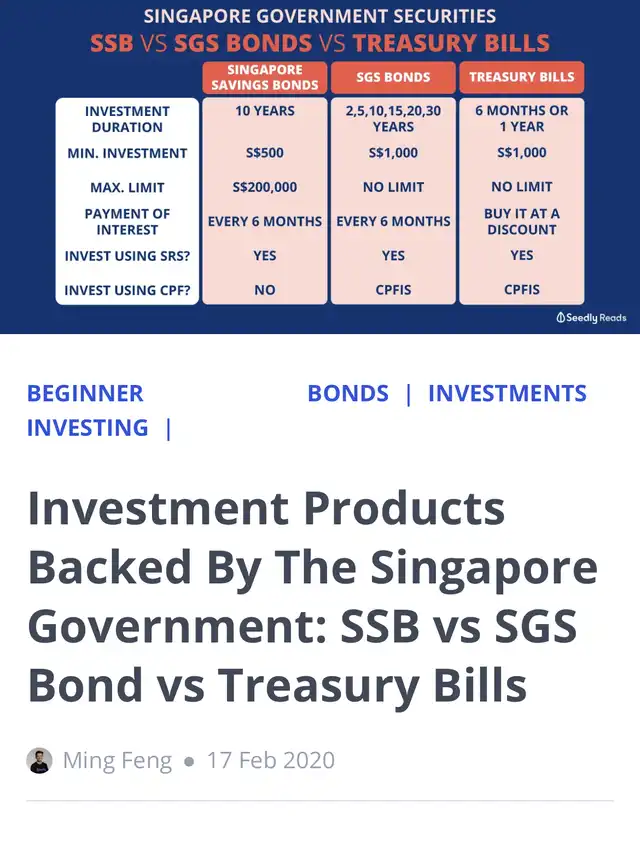 SINGAPORE GOVERNMENT SECURITIES
SSB VS SGS BONDS VS TREASURY BILLS

| | SINGAPORE SAVINGS BONDS | SGS BONDS | TREASURY BILLS |
|---|---|---|---|
| INVESTMENT DURATION | 10 YEARS | 2,5,10,15,20,30 YEARS | 6 MONTHS OR 1 YEAR |
| MIN. INVESTMENT | S$500 | S$1,000 | S$1,000 |
| MAX. LIMIT | S$200,000 | NO LIMIT | NO LIMIT |
| PAYMENT OF INTEREST | EVERY 6 MONTHS | EVERY 6 MONTHS | BUY IT AT A DISCOUNT |
| INVEST USING SRS? | YES | YES | YES |
| INVEST USING CPF? | NO | CPFIS | CPFIS |

Seedly Reads

BEGINNER INVESTING | BONDS | INVESTMENTS

Investment Products Backed By The Singapore Government: SSB vs SGS Bond vs Treasury Bills

Ming Feng • 17 Feb 2020